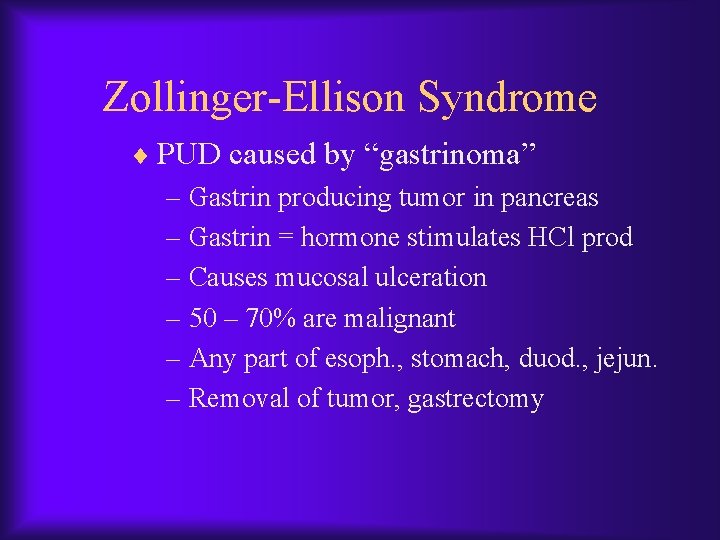 Zollinger-Ellison Syndrome

♦ PUD caused by “gastrinoma”

– Gastrin producing tumor in pancreas
– Gastrin = hormone stimulates HCl prod
– Causes mucosal ulceration
– 50 – 70% are malignant
– Any part of esoph., stomach, duod., jejun.
– Removal of tumor, gastrectomy